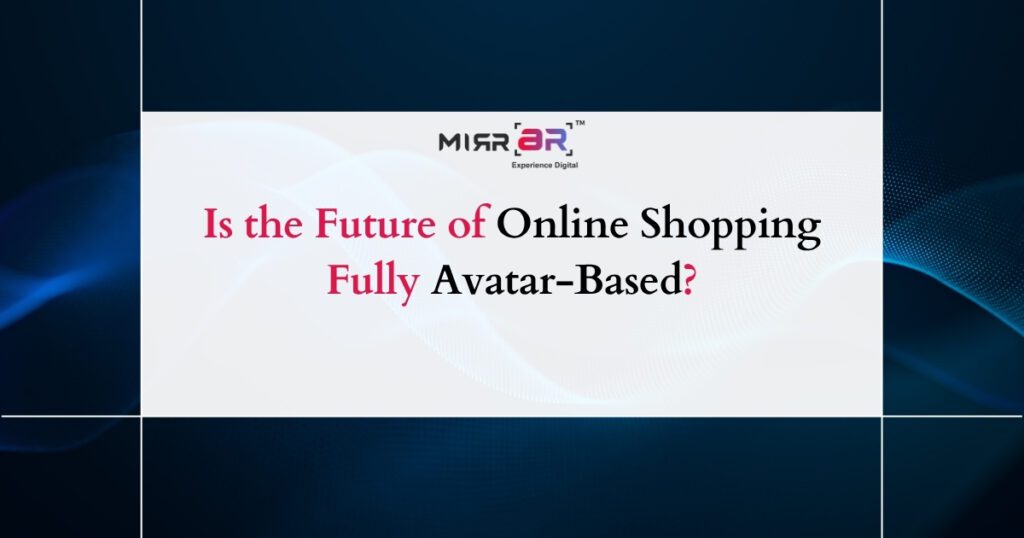 MIRRAR™
Experience Digital

Is the Future of Online Shopping Fully Avatar-Based?